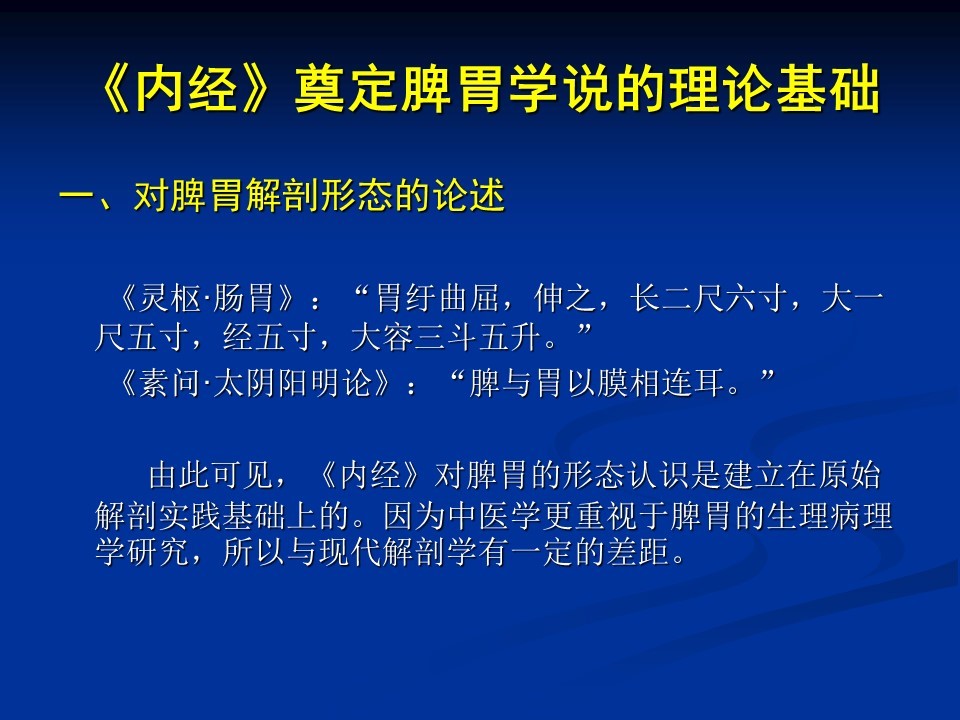 《内经》奠定脾胃学说的理论基础

一、对脾胃解剖形态的论述

《灵枢·肠胃》：“胃纡曲屈，伸之，长二尺六寸，大一尺五寸，经五寸，大容三斗五升。”
《素问·太阴阳明论》：“脾与胃以膜相连耳。”

由此可见，《内经》对脾胃的形态认识是建立在原始解剖实践基础上的。因为中医学更重视于脾胃的生理病理学研究，所以与现代解剖学有一定的差距。